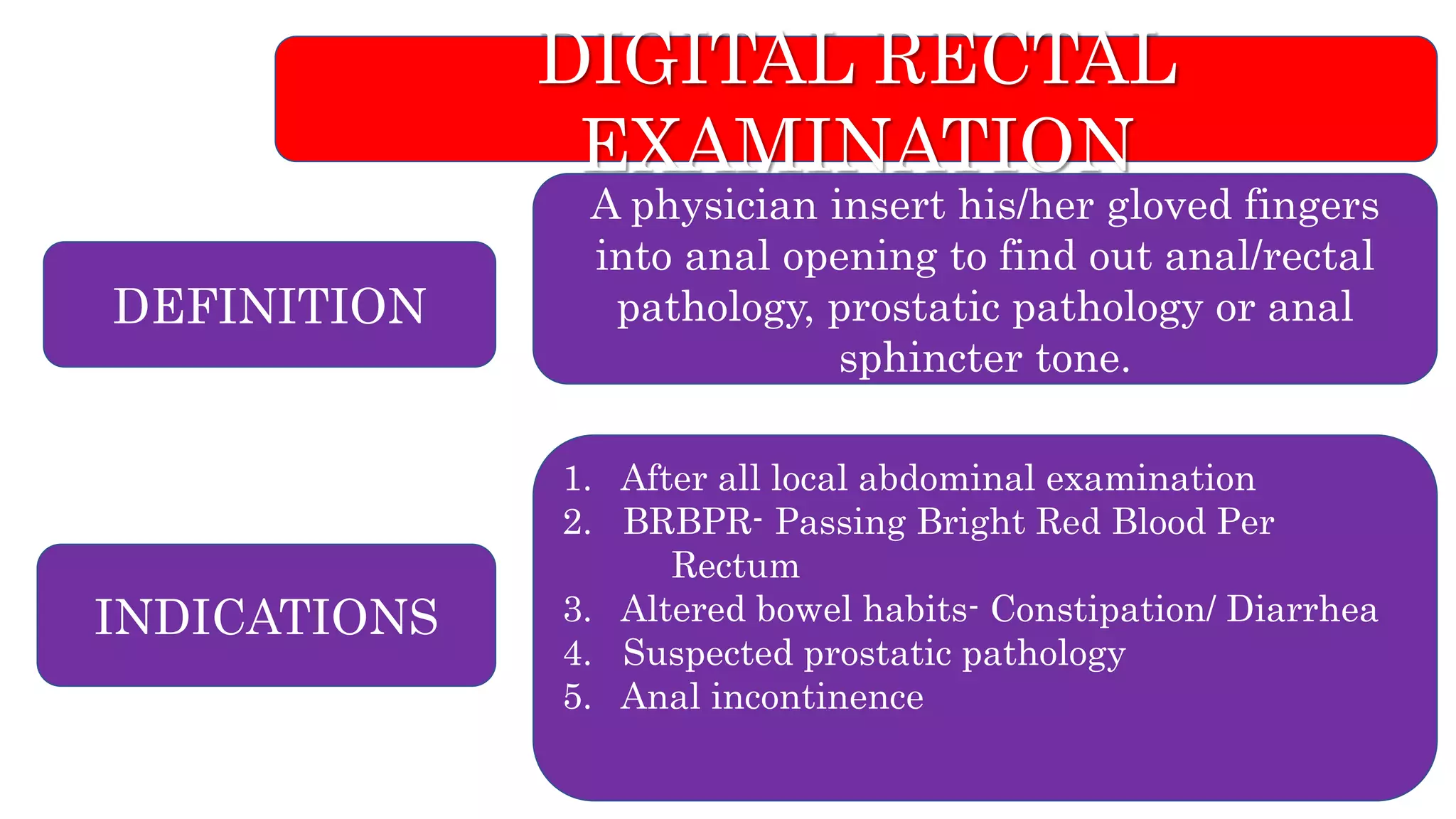 DIGITAL RECTAL EXAMINATION

DEFINITION

A physician insert his/her gloved fingers into anal opening to find out anal/rectal pathology, prostatic pathology or anal sphincter tone.

INDICATIONS

1. After all local abdominal examination
2. BRBPR- Passing Bright Red Blood Per Rectum
3. Altered bowel habits- Constipation/ Diarrhea
4. Suspected prostatic pathology
5. Anal incontinence